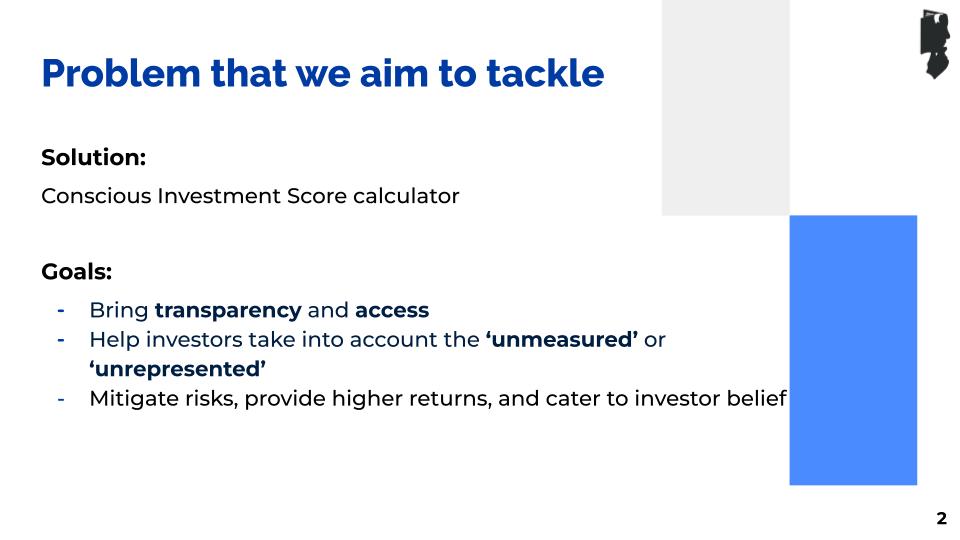 Problem that we aim to tackle

Solution:

Conscious Investment Score calculator

Goals:

- Bring transparency and access
- Help investors take into account the ‘unmeasured’ or ‘unrepresented’
- Mitigate risks, provide higher returns, and cater to investor belief

2